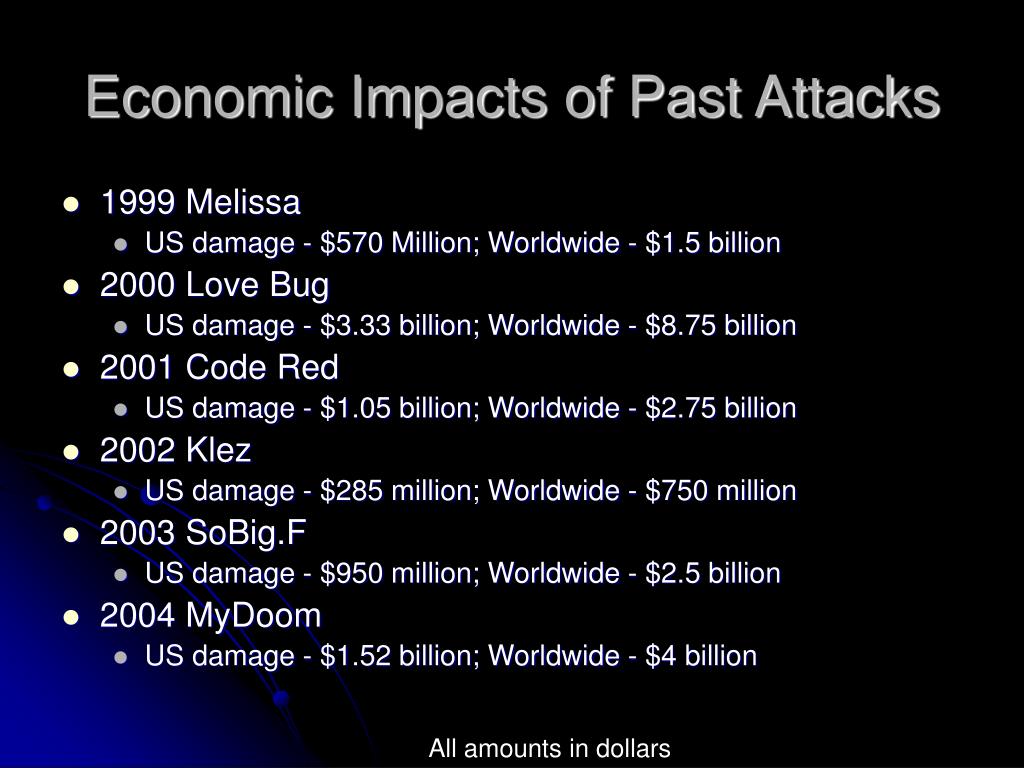 Economic Impacts of Past Attacks

- 1999 Melissa
  - US damage - \$570 Million; Worldwide - \$1.5 billion
- 2000 Love Bug
  - US damage - \$3.33 billion; Worldwide - \$8.75 billion
- 2001 Code Red
  - US damage - \$1.05 billion; Worldwide - \$2.75 billion
- 2002 Klez
  - US damage - \$285 million; Worldwide - \$750 million
- 2003 SoBig.F
  - US damage - \$950 million; Worldwide - \$2.5 billion
- 2004 MyDoom
  - US damage - \$1.52 billion; Worldwide - \$4 billion

All amounts in dollars